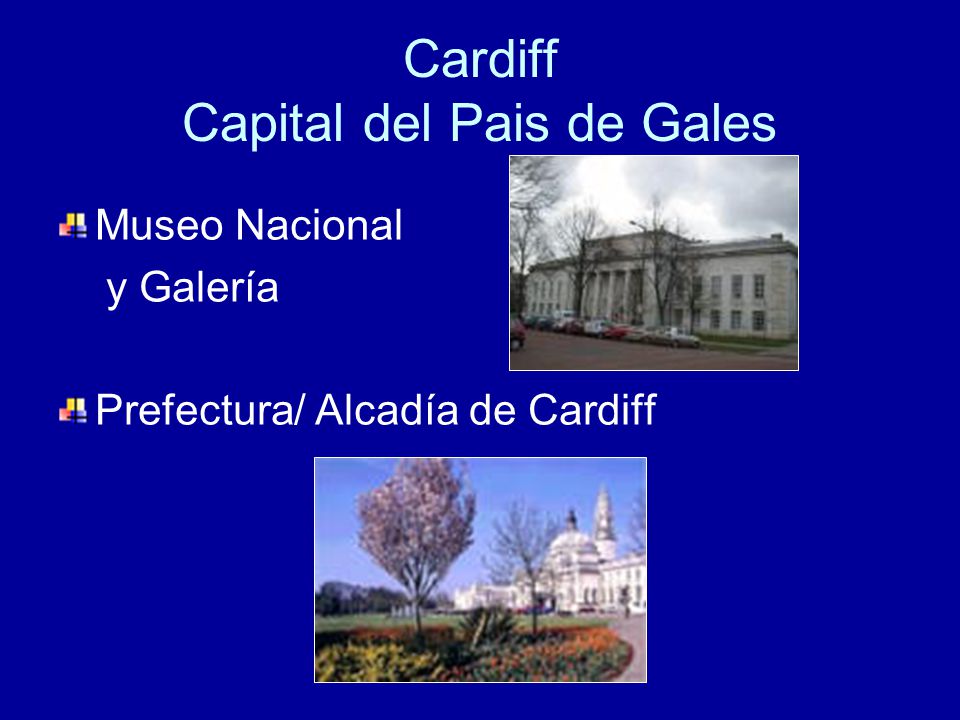 Cardiff
Capital del Pais de Gales

Museo Nacional y Galería

Prefectura/ Alcadía de Cardiff